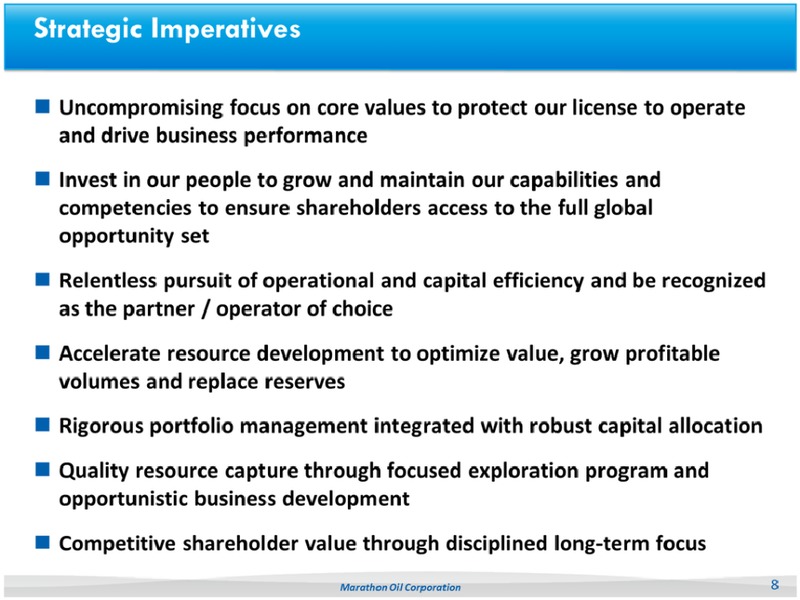 Strategic Imperatives

■ Uncompromising focus on core values to protect our license to operate and drive business performance

■ Invest in our people to grow and maintain our capabilities and competencies to ensure shareholders access to the full global opportunity set

■ Relentless pursuit of operational and capital efficiency and be recognized as the partner / operator of choice

■ Accelerate resource development to optimize value, grow profitable volumes and replace reserves

■ Rigorous portfolio management integrated with robust capital allocation

■ Quality resource capture through focused exploration program and opportunistic business development

■ Competitive shareholder value through disciplined long-term focus

Marathon Oil Corporation

8